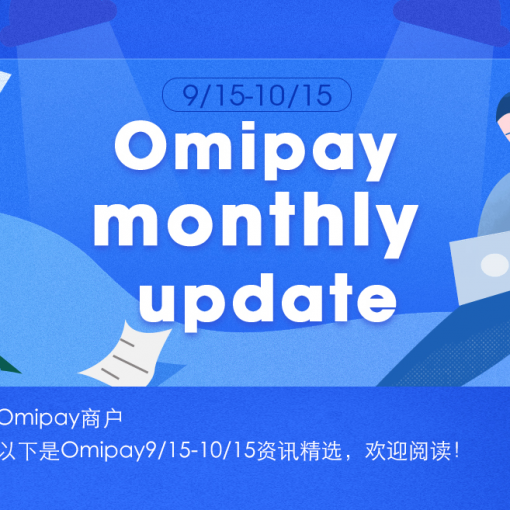 9/15-10/15

Omipay monthly update

Omipay商户
以下是Omipay9/15-10/15资讯精选，欢迎阅读！